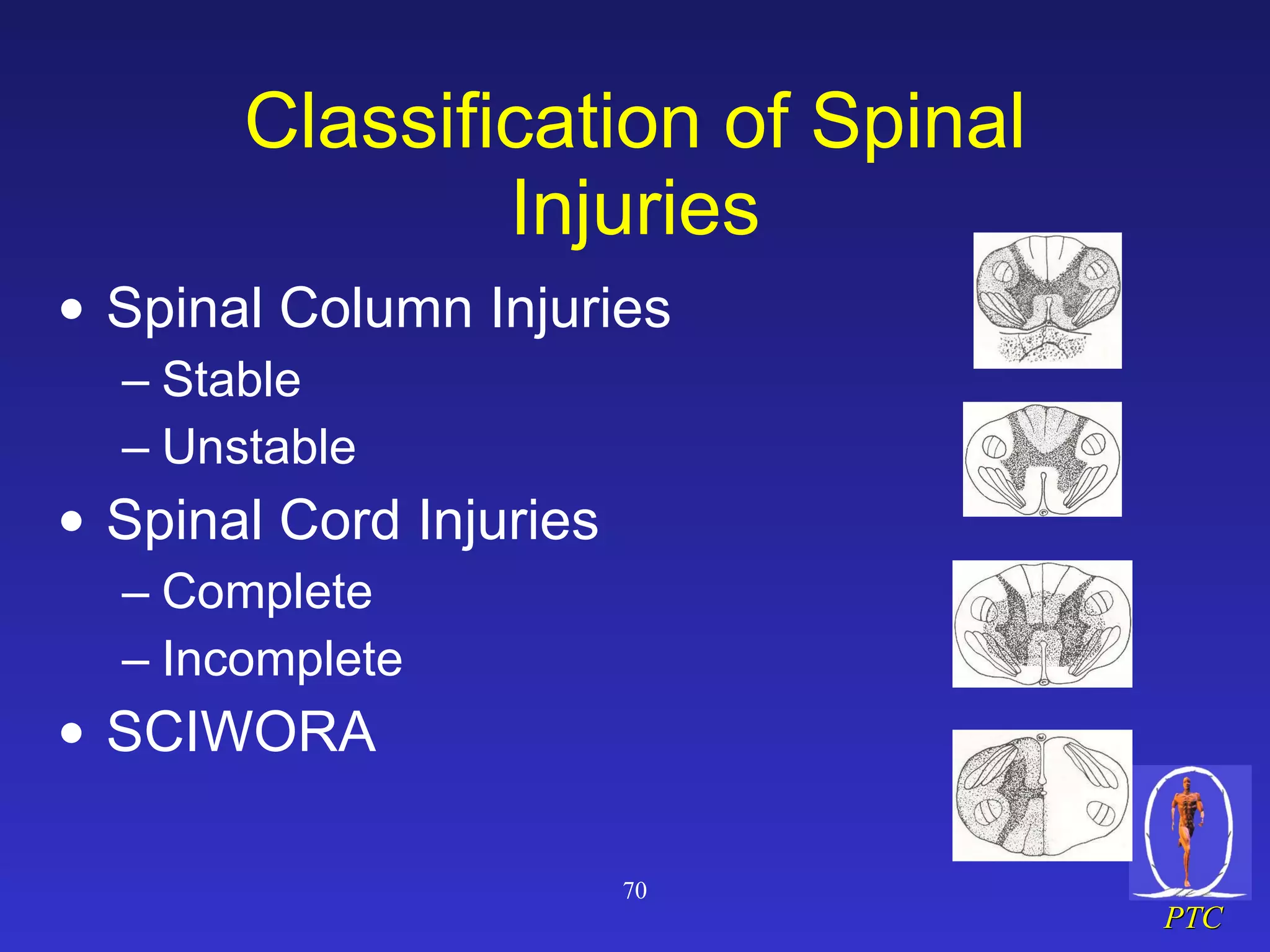 Classification of Spinal Injuries

• Spinal Column Injuries
– Stable
– Unstable
• Spinal Cord Injuries
– Complete
– Incomplete
• SCIWORA

70

PTC